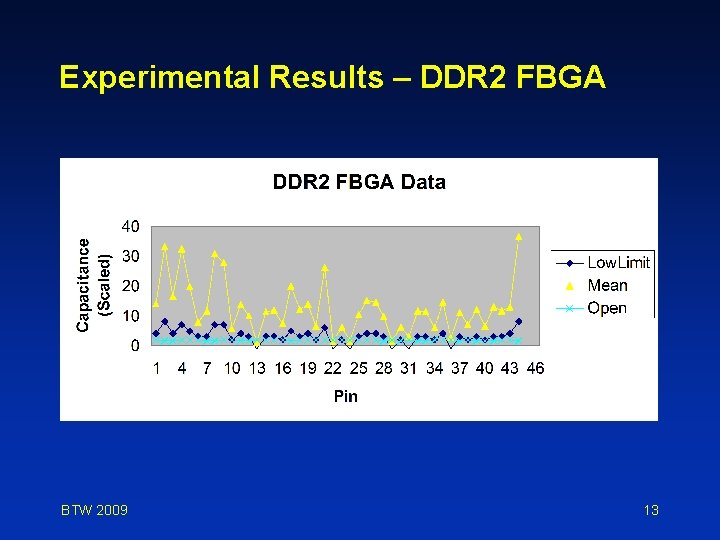 Experimental Results – DDR2 FBGA

DDR2 FBGA Data

Capacitance (Scaled)

40
30
20
10
0

1 4 7 10 13 16 19 22 25 28 31 34 37 40 43 46

Pin

LowLimit
Mean
Open

BTW 2009

13